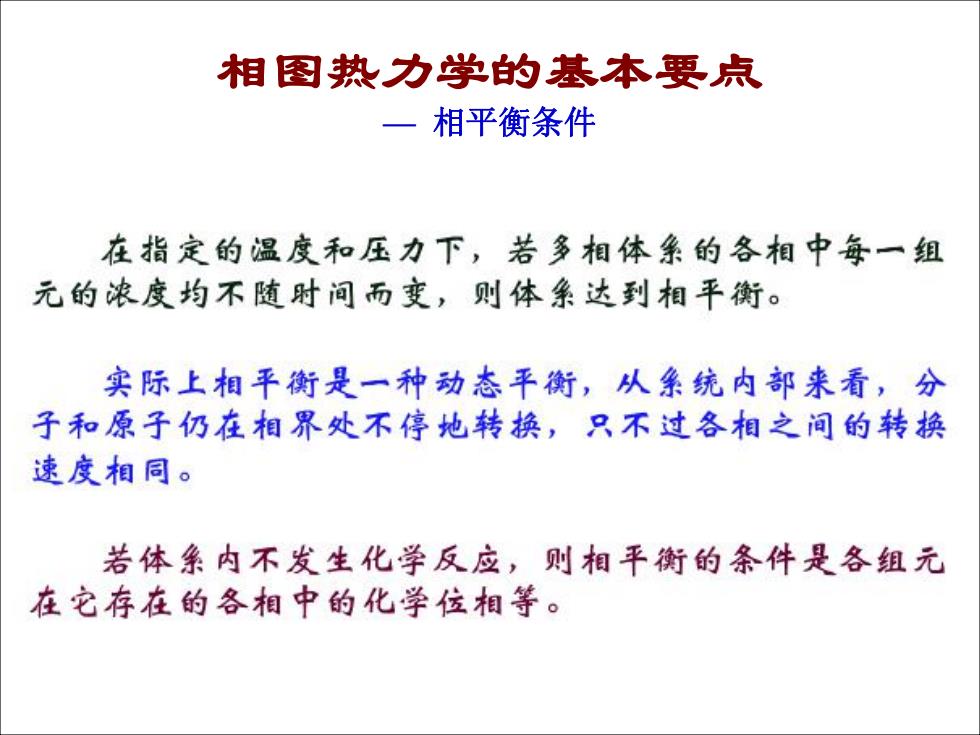 相图热力学的基本要点

— 相平衡条件

在指定的温度和压力下，若多相体系的各相中每一组元的浓度均不随时间而变，则体系达到相平衡。

实际上相平衡是一种动态平衡，从系统内部来看，分子和原子仍在相界处不停地转换，只不过各相之间的转换速度相同。

若体系内不发生化学反应，则相平衡的条件是各组元在它存在的各相中的化学位相等。